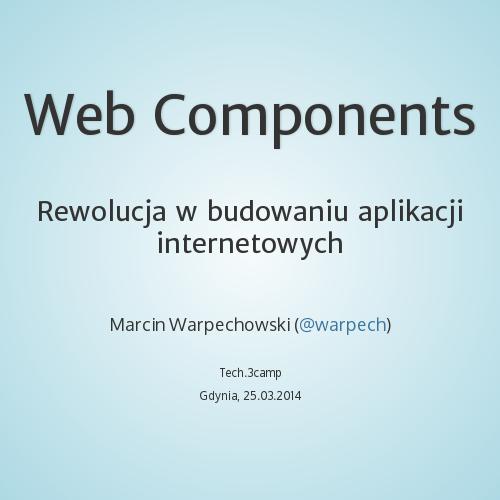 Web Components

Rewolucja w budowaniu aplikacji internetowych

Marcin Warpechowski (@warpech)

Tech.3camp

Gdynia, 25.03.2014